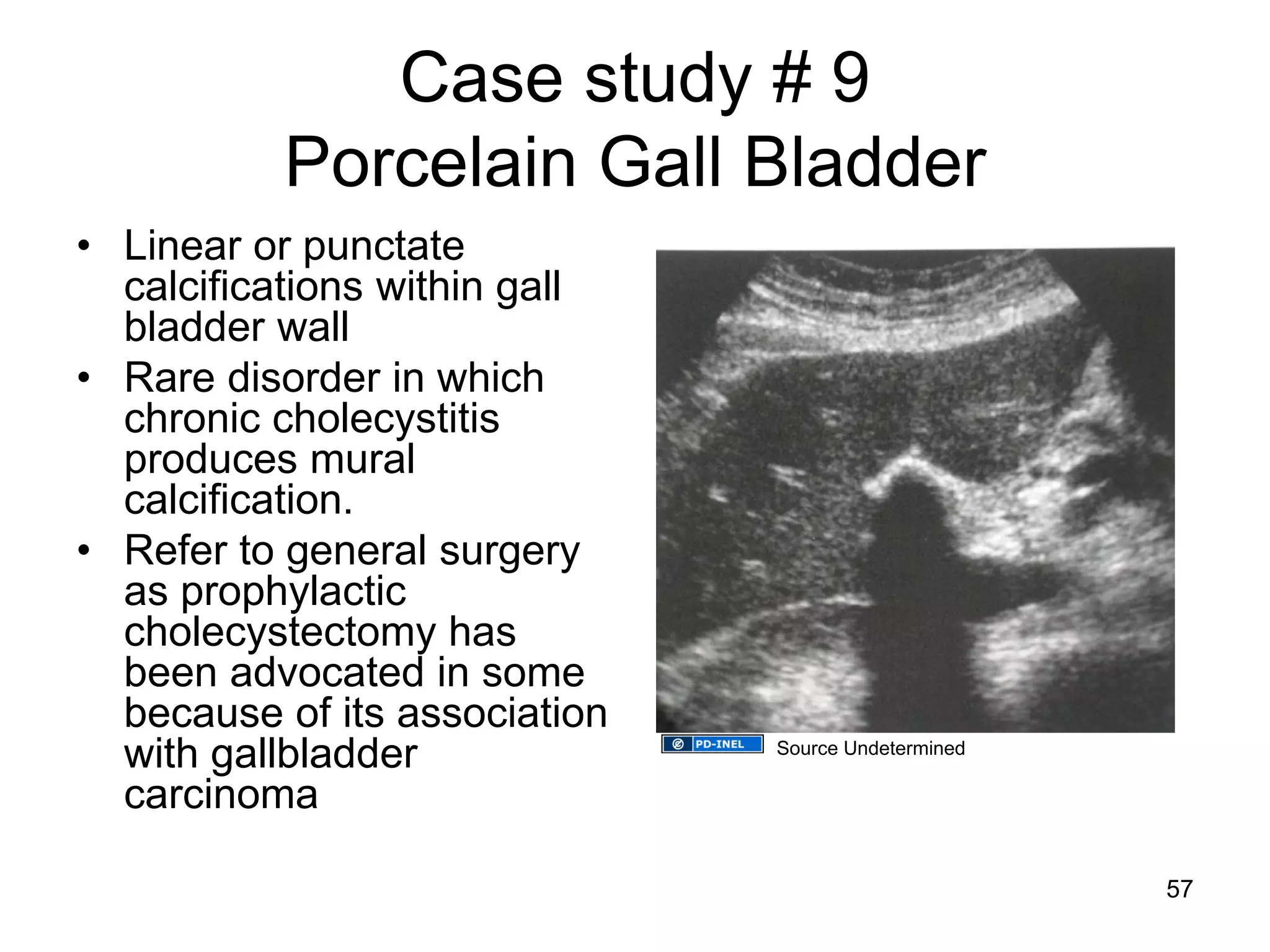 Case study # 9
Porcelain Gall Bladder

• Linear or punctate calcifications within gall bladder wall
• Rare disorder in which chronic cholecystitis produces mural calcification.
• Refer to general surgery as prophylactic cholecystectomy has been advocated in some because of its association with gallbladder carcinoma

PD-INEL Source Undetermined

57